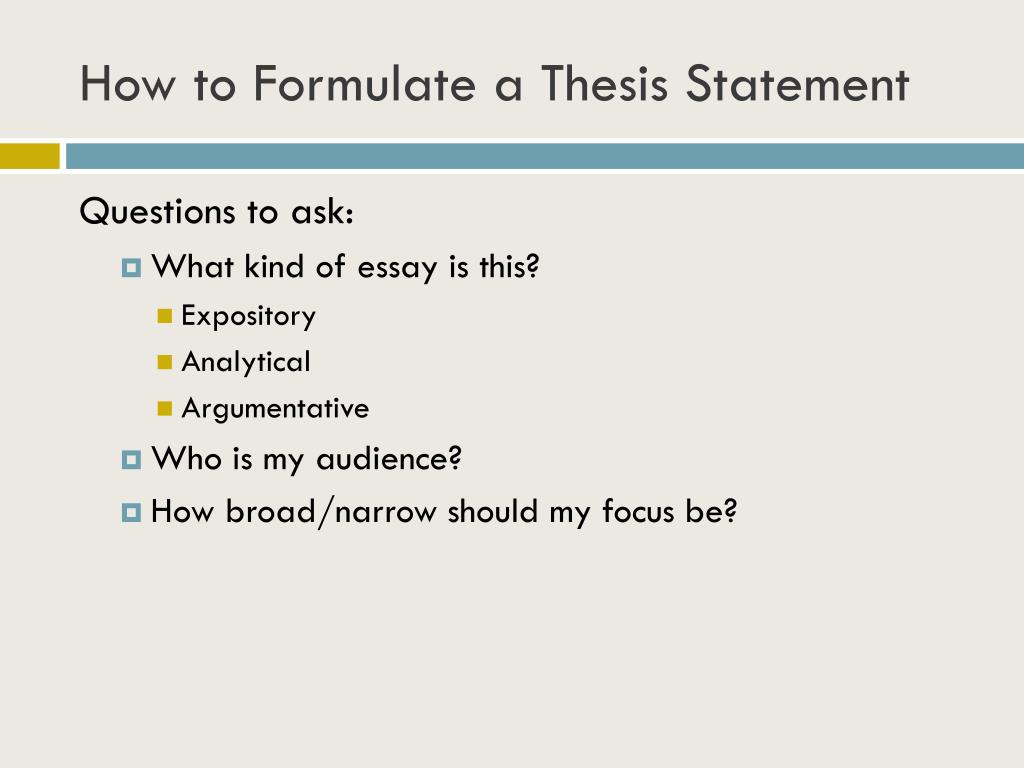 How to Formulate a Thesis Statement

Questions to ask:

What kind of essay is this?

Expository

Analytical

Argumentative

Who is my audience?

How broad/narrow should my focus be?